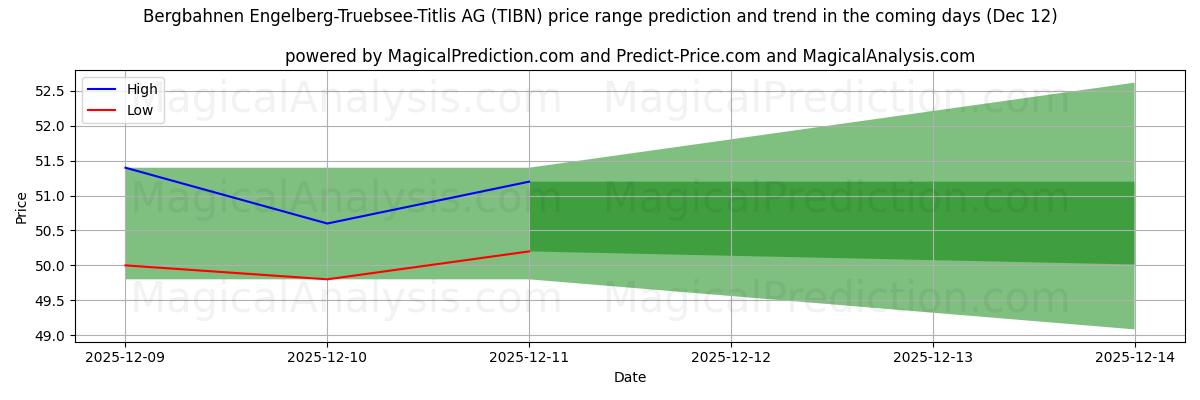 Bergbahnen Engelberg-Truebsee-Titlis AG (TIBN) price range prediction and trend in the coming days (Dec 12)

powered by MagicalPrediction.com and Predict-Price.com and MagicalAnalysis.com

High
Low

MagicalAnalysis.com MagicalPrediction.com
MagicalAnalysis.com MagicalPrediction.com
MagicalAnalysis.com MagicalPrediction.com

Price

52.5
52.0
51.5
51.0
50.5
50.0
49.5
49.0

2025-12-09 2025-12-10 2025-12-11 2025-12-12 2025-12-13 2025-12-14

Date